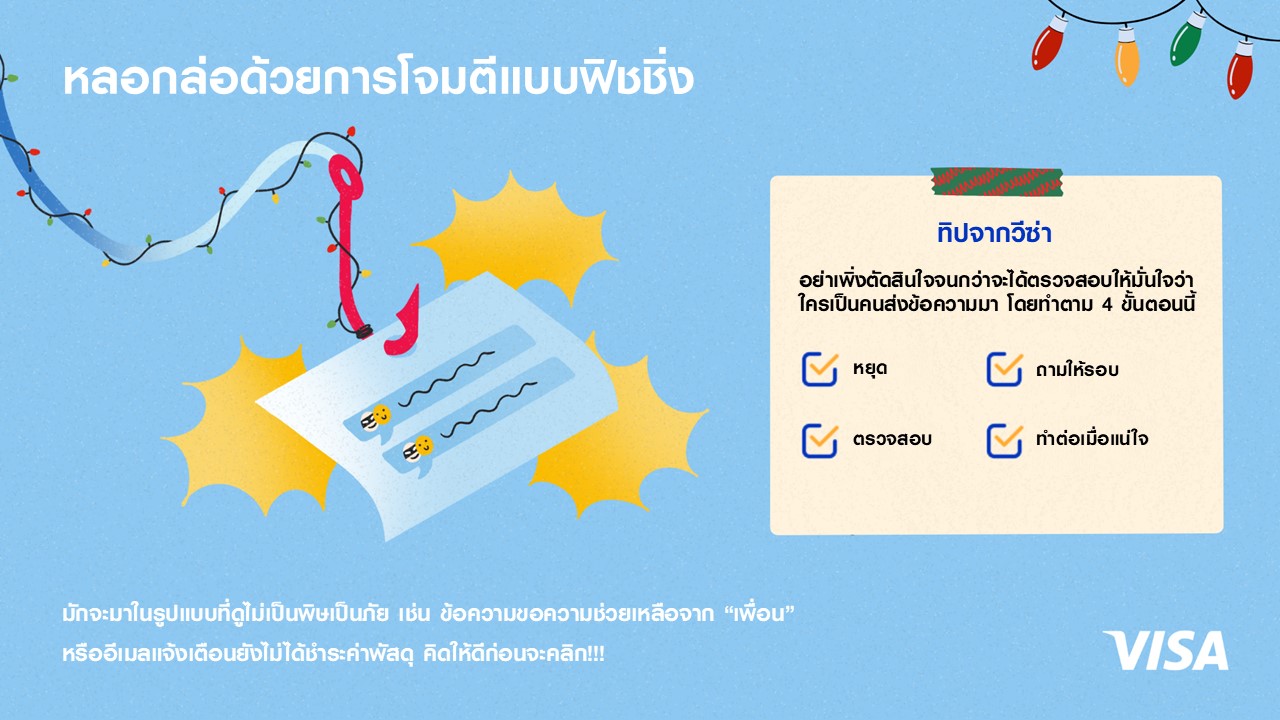 หลอกล่อด้วยการโจมตีแบบฟิชชิ่ง

ทิปจากวีซ่า

อย่าเพิ่งตัดสินใจจนกว่าจะได้ตรวจสอบให้มั่นใจว่าใครเป็นคนส่งข้อความมา โดยทำตาม 4 ขั้นตอนนี้

หยุด

ถามให้รอบ

ตรวจสอบ

ทำต่อเมื่อแน่ใจ

มักจะมาในรูปแบบที่ดูไม่เป็นพิษเป็นภัย เช่น ข้อความขอความช่วยเหลือจาก “เพื่อน” หรืออีเมลแจ้งเตือนยังไม่ได้ชำระค่าพัสดุ คิดให้ดีก่อนจะคลิก!!!

VISA